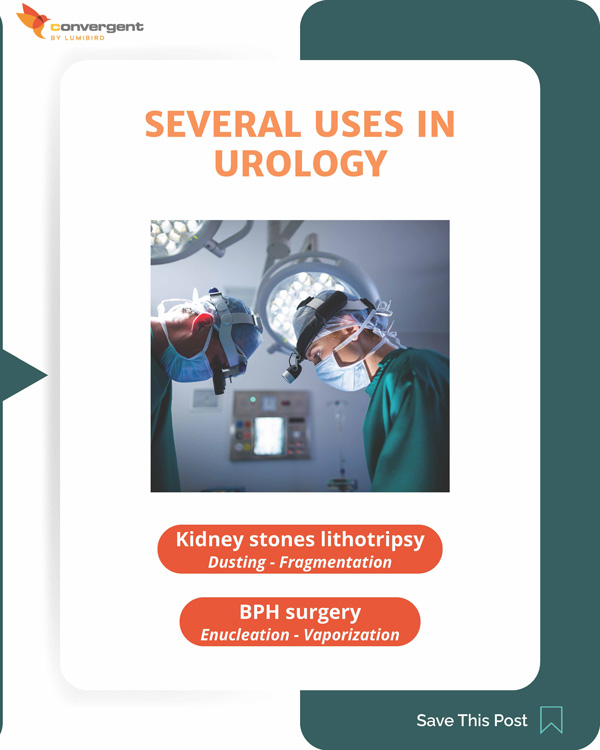 convergent
BY LUMIBIRD

SEVERAL USES IN UROLOGY

Kidney stones lithotripsy
Dusting - Fragmentation

BPH surgery
Enucleation - Vaporization

Save This Post